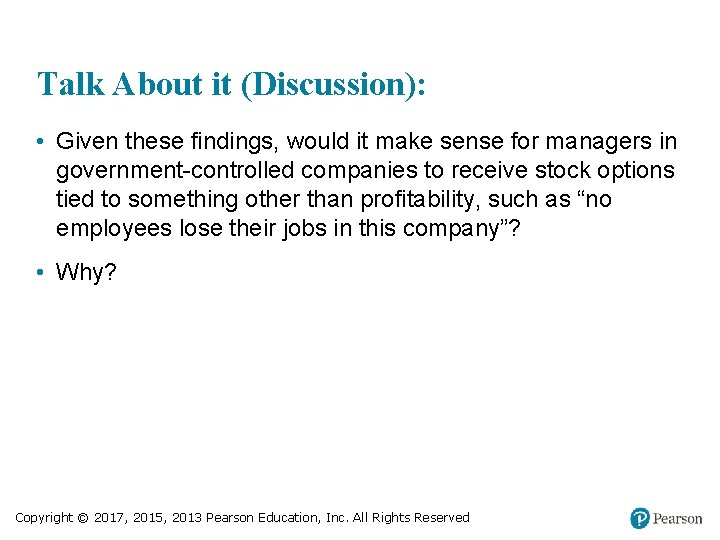 Talk About it (Discussion):

• Given these findings, would it make sense for managers in government-controlled companies to receive stock options tied to something other than profitability, such as “no employees lose their jobs in this company”?

• Why?

Copyright © 2017, 2015, 2013 Pearson Education, Inc. All Rights Reserved

Pearson